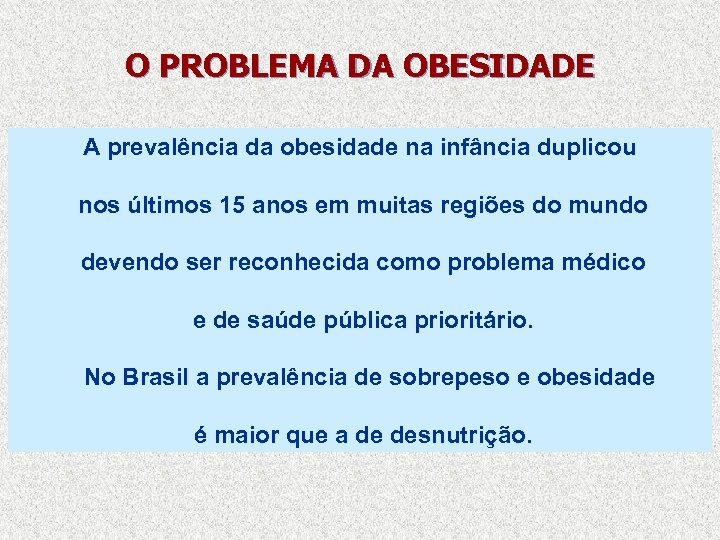 O PROBLEMA DA OBESIDADE

A prevalência da obesidade na infância duplicou nos últimos 15 anos em muitas regiões do mundo devendo ser reconhecida como problema médico e de saúde pública prioritário.

No Brasil a prevalência de sobrepeso e obesidade é maior que a de desnutrição.